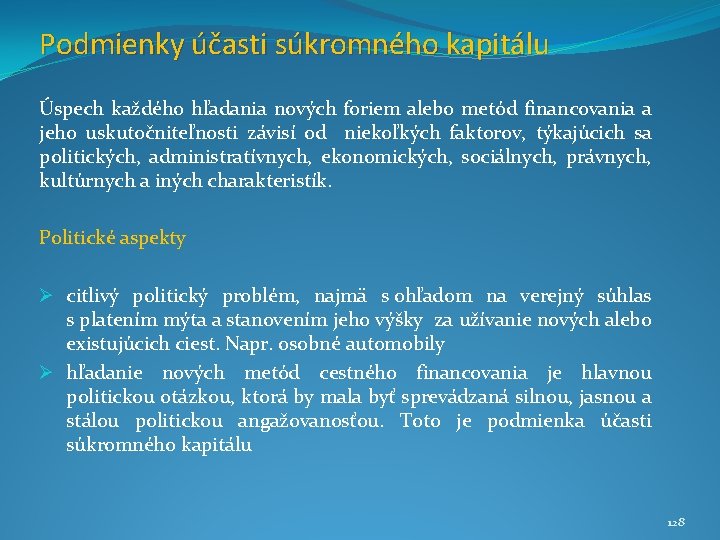 Podmienky účasti súkromného kapitálu

Úspech každého hľadania nových foriem alebo metód financovania a jeho uskutočniteľnosti závisí od niekoľkých faktorov, týkajúcich sa politických, administratívnych, ekonomických, sociálnych, právnych, kultúrnych a iných charakteristík.

Politické aspekty

➢ citlivý politický problém, najmä s ohľadom na verejný súhlas s platením mýta a stanovením jeho výšky za užívanie nových alebo existujúcich ciest. Napr. osobné automobily
➢ hľadanie nových metód cestného financovania je hlavnou politickou otázkou, ktorá by mala byť sprevádzaná silnou, jasnou a stálou politickou angažovanosťou. Toto je podmienka účasti súkromného kapitálu

128